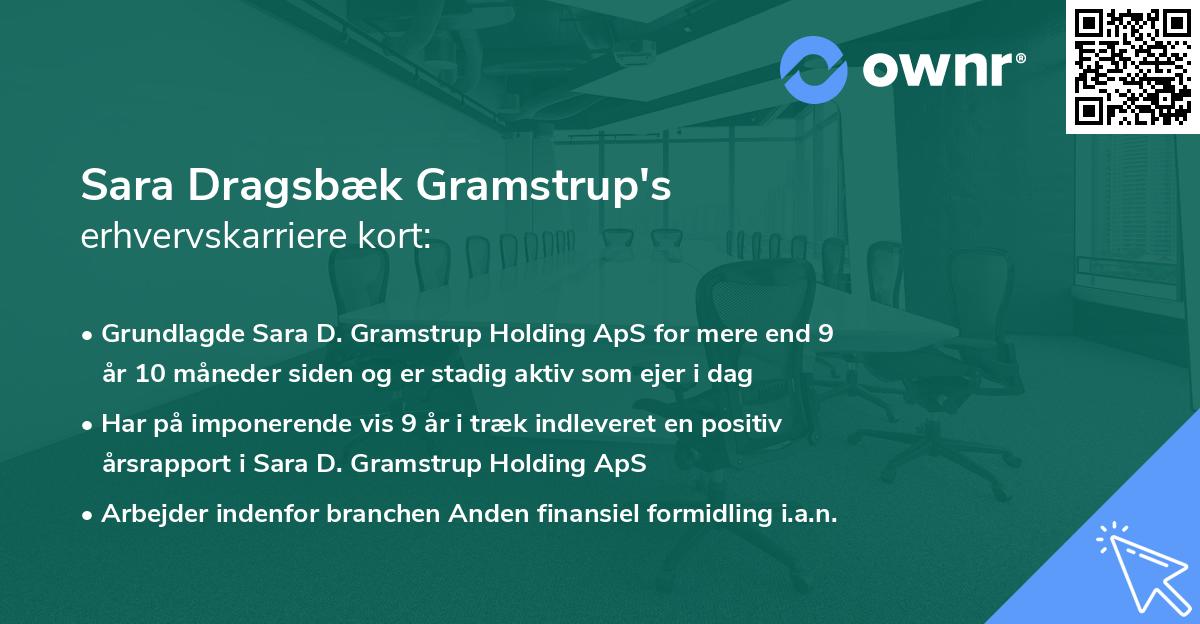 ownr®

Sara Dragsbæk Gramstrup's erhvervskarriere kort:

• Grundlagde Sara D. Gramstrup Holding ApS for mere end 9 år 10 måneder siden og er stadig aktiv som ejer i dag

• Har på imponerende vis 9 år i træk indleveret en positiv årsrapport i Sara D. Gramstrup Holding ApS

• Arbejder indenfor branchen Anden finansiel formidling i.a.n.